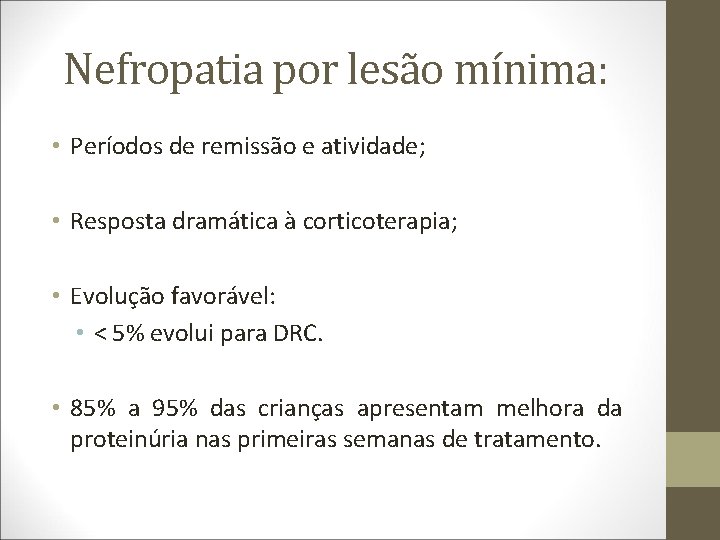 Nefropatia por lesão mínima:

• Períodos de remissão e atividade;

• Resposta dramática à corticoterapia;

• Evolução favorável:
  • < 5% evolui para DRC.

• 85% a 95% das crianças apresentam melhora da proteinúria nas primeiras semanas de tratamento.